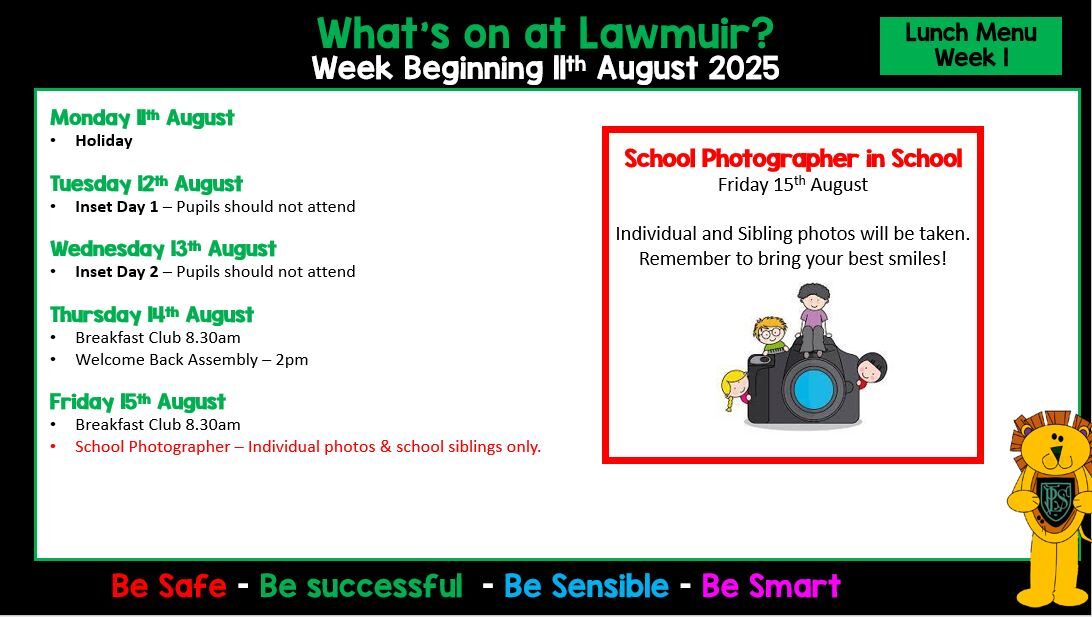 What's on at Lawmuir?
Week Beginning 11th August 2025

Lunch Menu Week 1

Monday 11th August
• Holiday

Tuesday 12th August
• Inset Day 1 – Pupils should not attend

Wednesday 13th August
• Inset Day 2 – Pupils should not attend

Thursday 14th August
• Breakfast Club 8.30am
• Welcome Back Assembly – 2pm

Friday 15th August
• Breakfast Club 8.30am
• School Photographer – Individual photos & school siblings only.

School Photographer in School
Friday 15th August

Individual and Sibling photos will be taken. Remember to bring your best smiles!

LPS

Be Safe - Be successful - Be Sensible - Be Smart